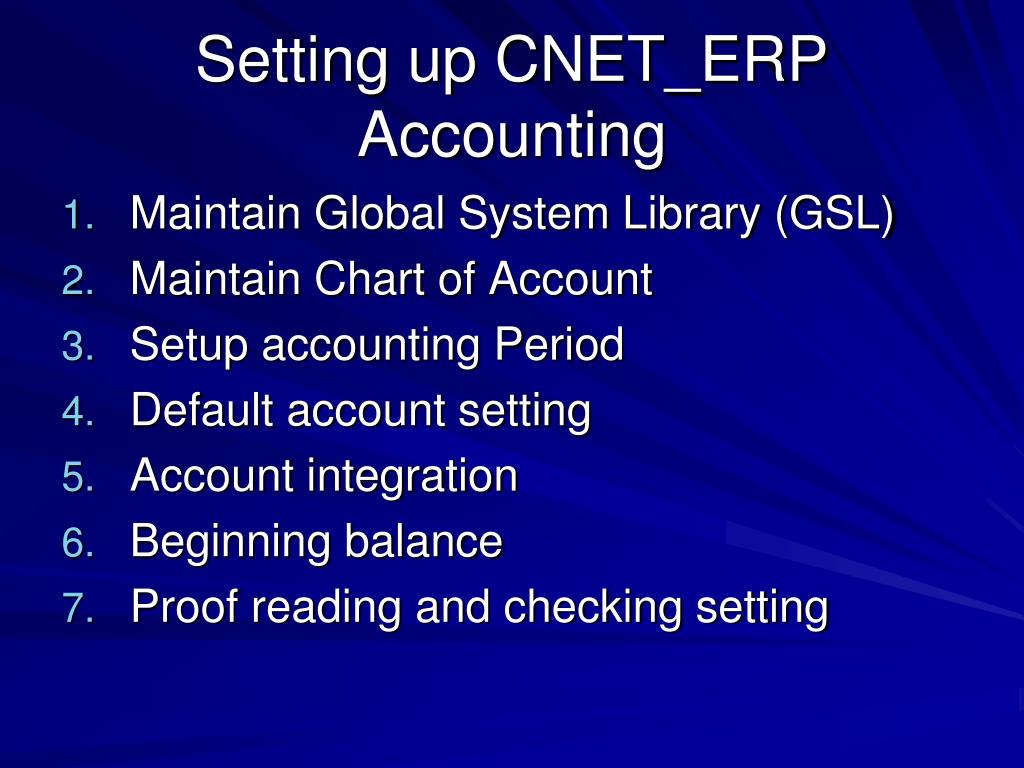 Setting up CNET_ERP Accounting

1. Maintain Global System Library (GSL)
2. Maintain Chart of Account
3. Setup accounting Period
4. Default account setting
5. Account integration
6. Beginning balance
7. Proof reading and checking setting